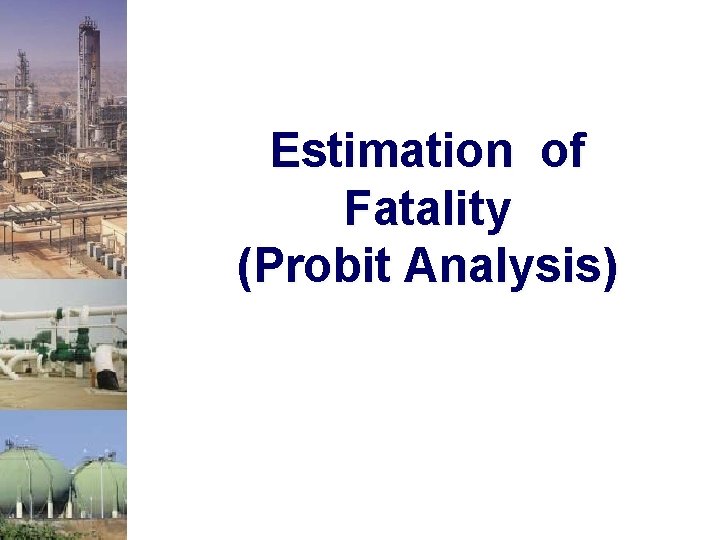 Estimation of Fatality (Probit Analysis)